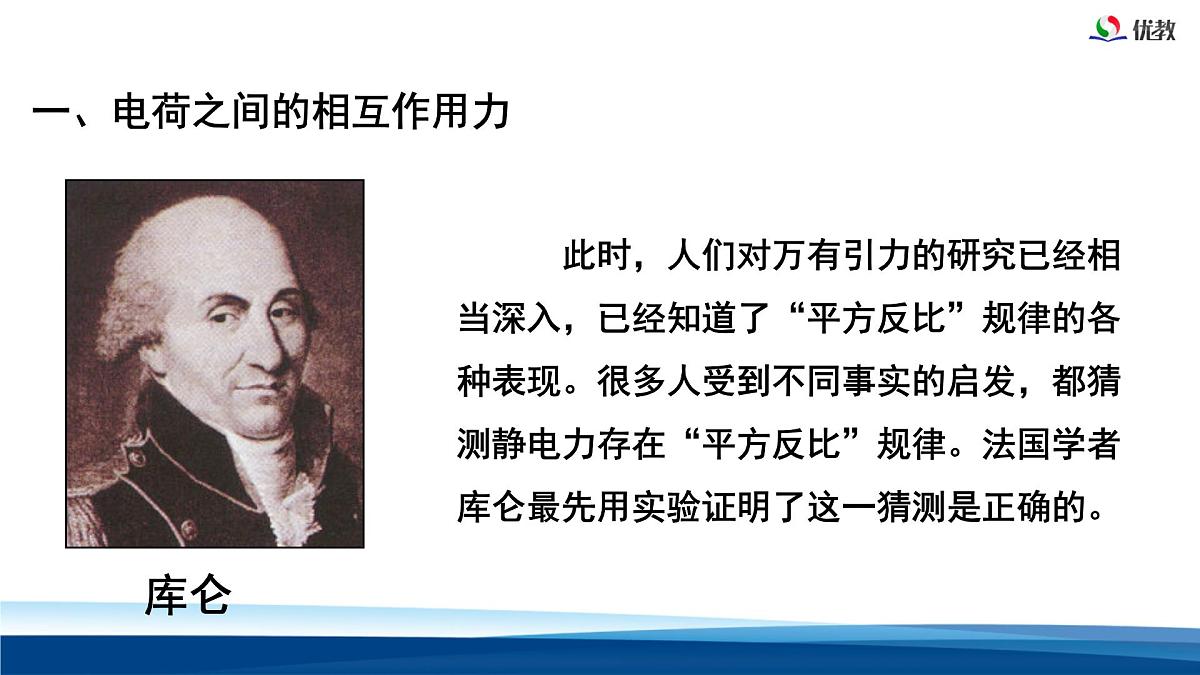 优教

一、电荷之间的相互作用力

此时，人们对万有引力的研究已经相当深入，已经知道了“平方反比”规律的各种表现。很多人受到不同事实的启发，都猜测静电力存在“平方反比”规律。法国学者库仑最先用实验证明了这一猜测是正确的。

库仑